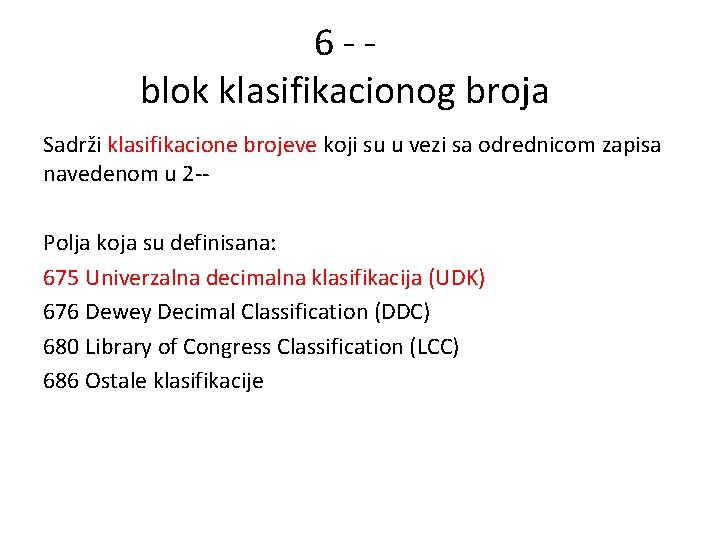 6 - -
blok klasifikacionog broja

Sadrži klasifikacione brojeve koji su u vezi sa odrednicom zapisa navedenom u 2--

Polja koja su definisana:
675 Univerzalna decimalna klasifikacija (UDK)
676 Dewey Decimal Classification (DDC)
680 Library of Congress Classification (LCC)
686 Ostale klasifikacije